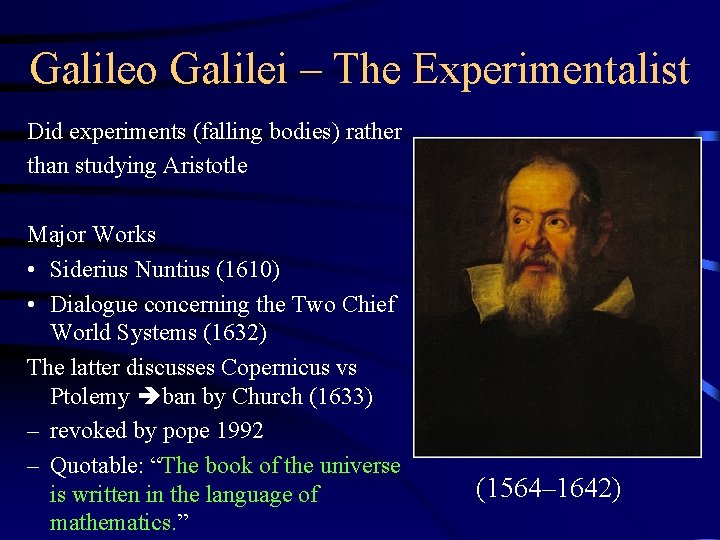 Galileo Galilei – The Experimentalist

Did experiments (falling bodies) rather than studying Aristotle

Major Works
• Siderius Nuntius (1610)
• Dialogue concerning the Two Chief World Systems (1632)

The latter discusses Copernicus vs Ptolemy ➔ban by Church (1633)
– revoked by pope 1992
– Quotable: “The book of the universe is written in the language of mathematics.”

(1564–1642)